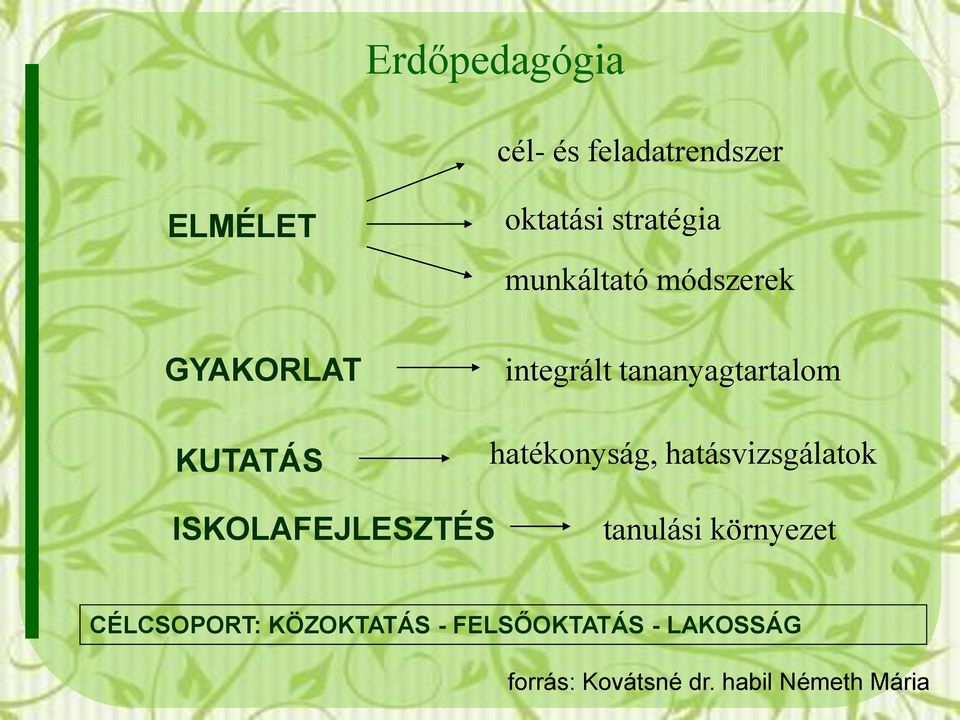 Erdőpedagógia

ELMÉLET

cél- és feladatrendszer

oktatási stratégia

munkáltató módszerek

GYAKORLAT

integrált tananyagtartalom

KUTATÁS

hatékonyság, hatásvizsgálatok

ISKOLAFEJLESZTÉS

tanulási környezet

CÉLCSOPORT: KÖZOKTATÁS - FELSŐOKTATÁS - LAKOSSÁG

forrás: Kovátsné dr. habil Németh Mária